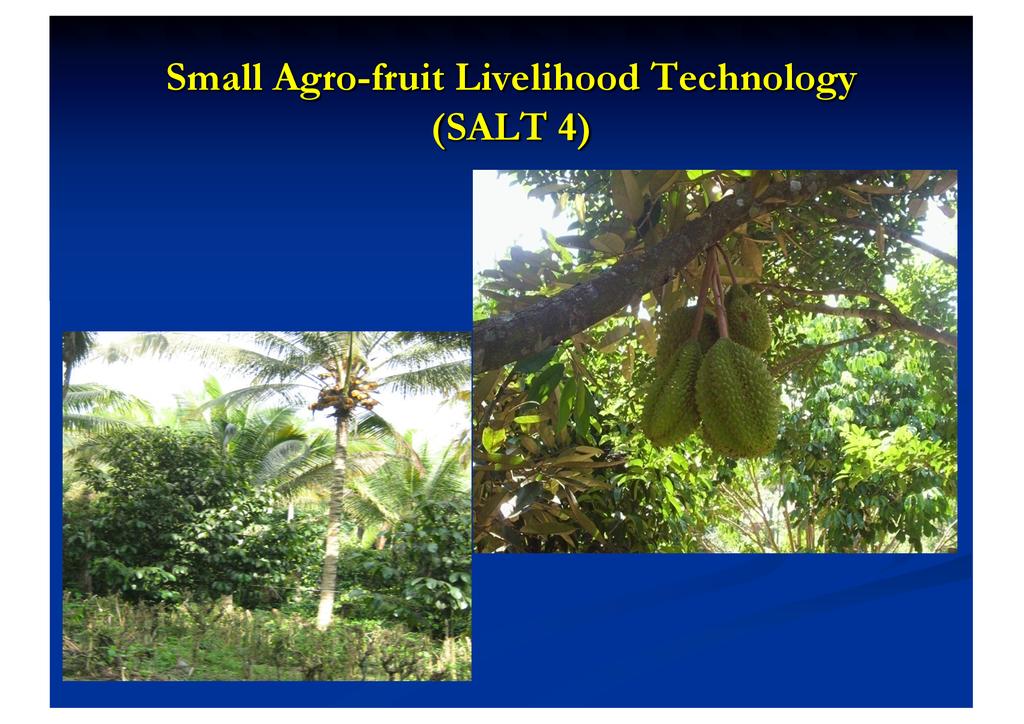 Small Agro-fruit Livelihood Technology (SALT 4)